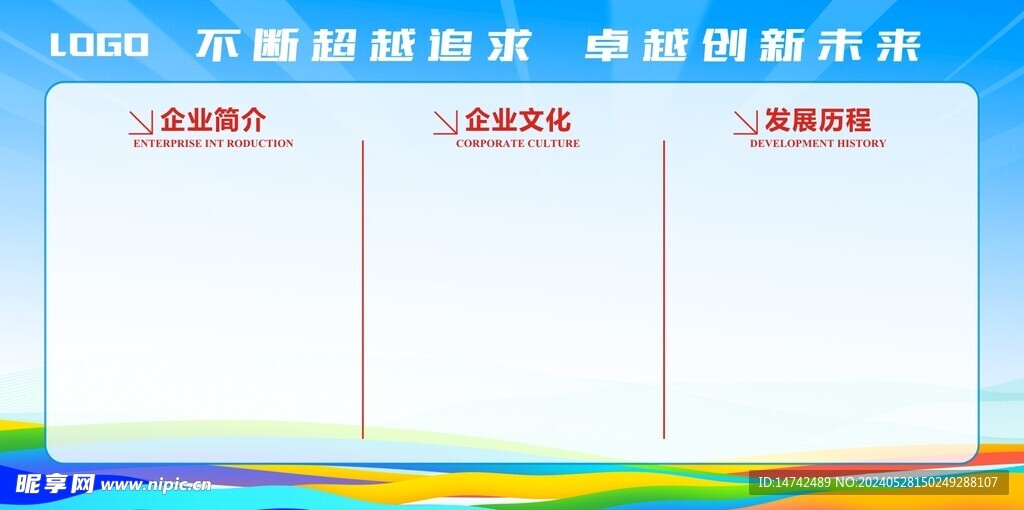 LOGO 不断超越追求 卓越创新未来

企业简介
ENTERPRISE INT RODUCTION

企业文化
CORPORATE CULTURE

发展历程
DEVELOPMENT HISTORY

昵享网 www.nipic.cn

ID:14742489 NO:20240528150249288107